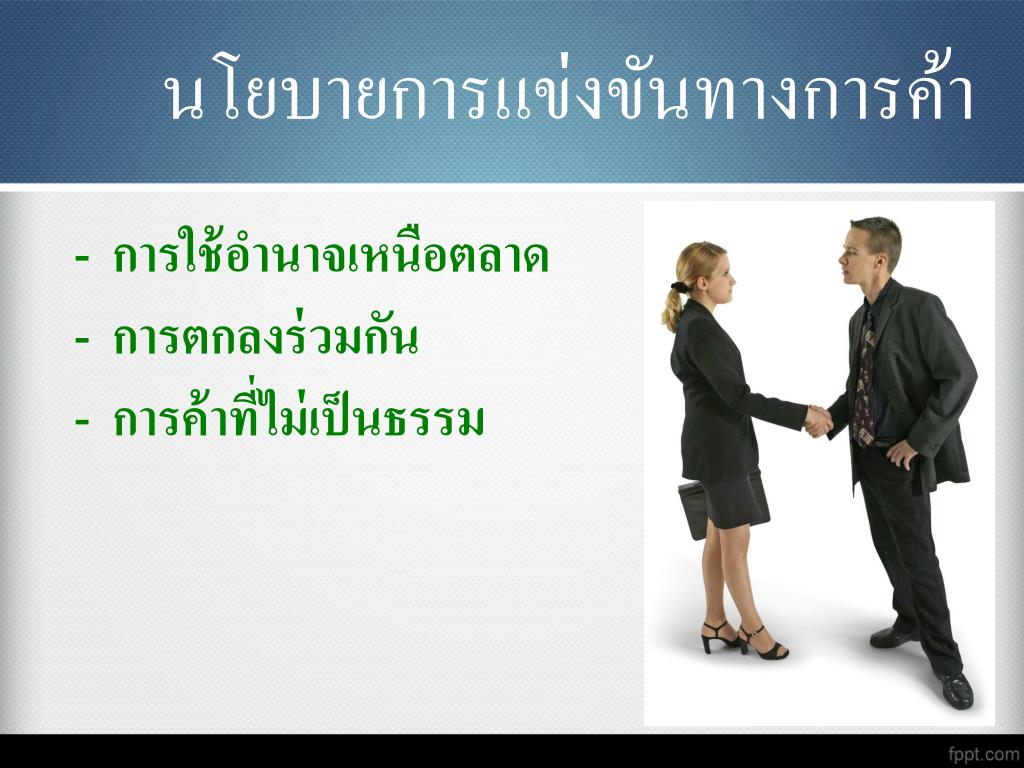 นโยบายการแข่งขันทางการค้า

- การใช้อำนาจเหนือตลาด
- การตกลงร่วมกัน
- การค้าที่ไม่เป็นธรรม

fppt.com